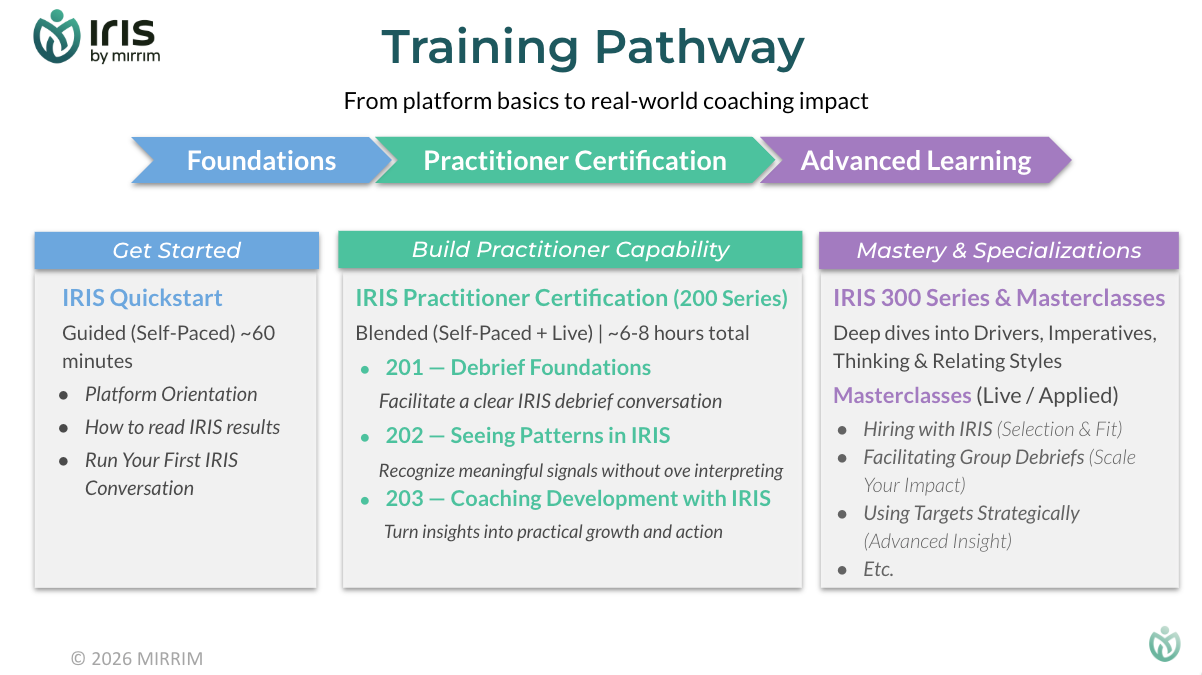 IRIS by mirrim

Training Pathway

From platform basics to real-world coaching impact

Foundations

Practitioner Certification

Advanced Learning

Get Started

IRIS Quickstart

Guided (Self-Paced) ~60 minutes

- Platform Orientation
- How to read IRIS results
- Run Your First IRIS Conversation

Build Practitioner Capability

IRIS Practitioner Certification (200 Series)

Blended (Self-Paced + Live) | ~6-8 hours total

- 201 — Debrief Foundations

Facilitate a clear IRIS debrief conversation

- 202 — Seeing Patterns in IRIS

Recognize meaningful signals without ove interpreting

- 203 — Coaching Development with IRIS

Turn insights into practical growth and action

Mastery & Specializations

IRIS 300 Series & Masterclasses

Deep dives into Drivers, Imperatives, Thinking & Relating Styles

Masterclasses (Live / Applied)

- Hiring with IRIS (Selection & Fit)
- Facilitating Group Debriefs (Scale Your Impact)
- Using Targets Strategically (Advanced Insight)
- Etc.

© 2026 MIRRIM